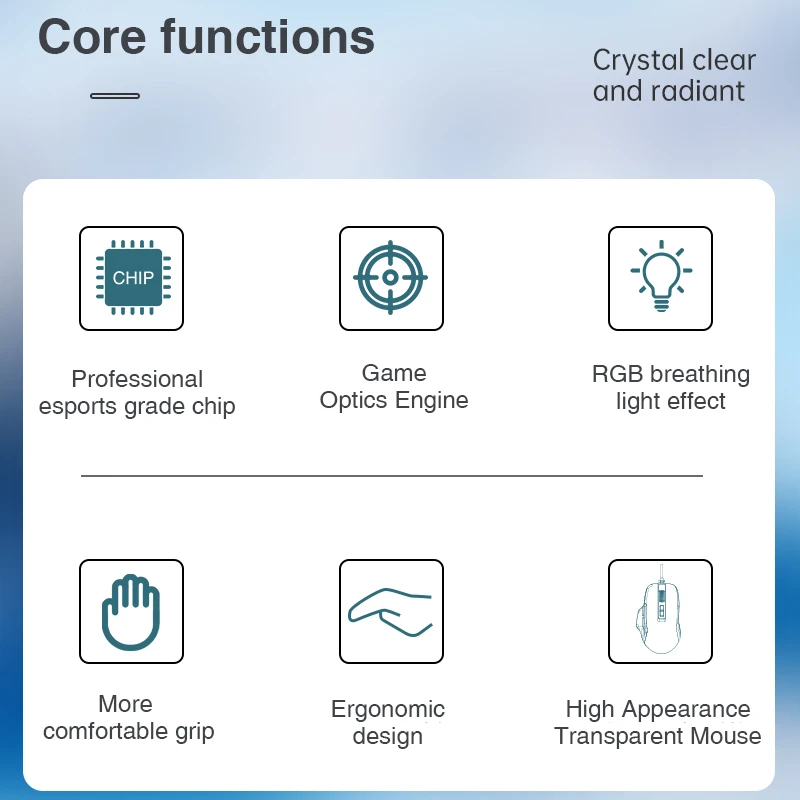 Core functions

Crystal clear and radiant

CHIP

Professional esports grade chip

Game Optics Engine

RGB breathing light effect

More comfortable grip

Ergonomic design

High Appearance Transparent Mouse